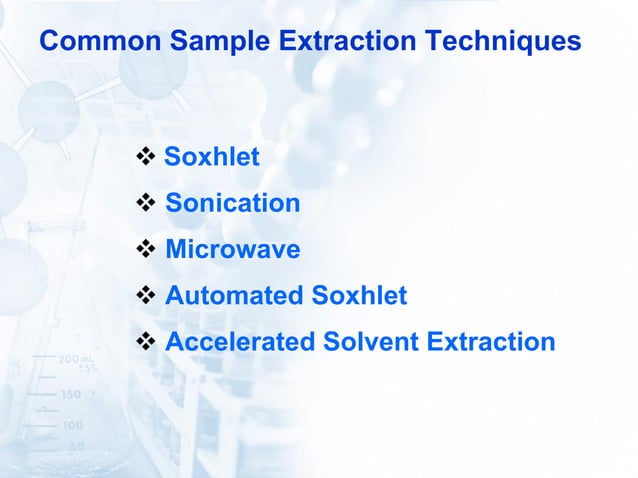 Common Sample Extraction Techniques

❖ Soxhlet
❖ Sonication
❖ Microwave
❖ Automated Soxhlet
❖ Accelerated Solvent Extraction

200 mL
150
100
50